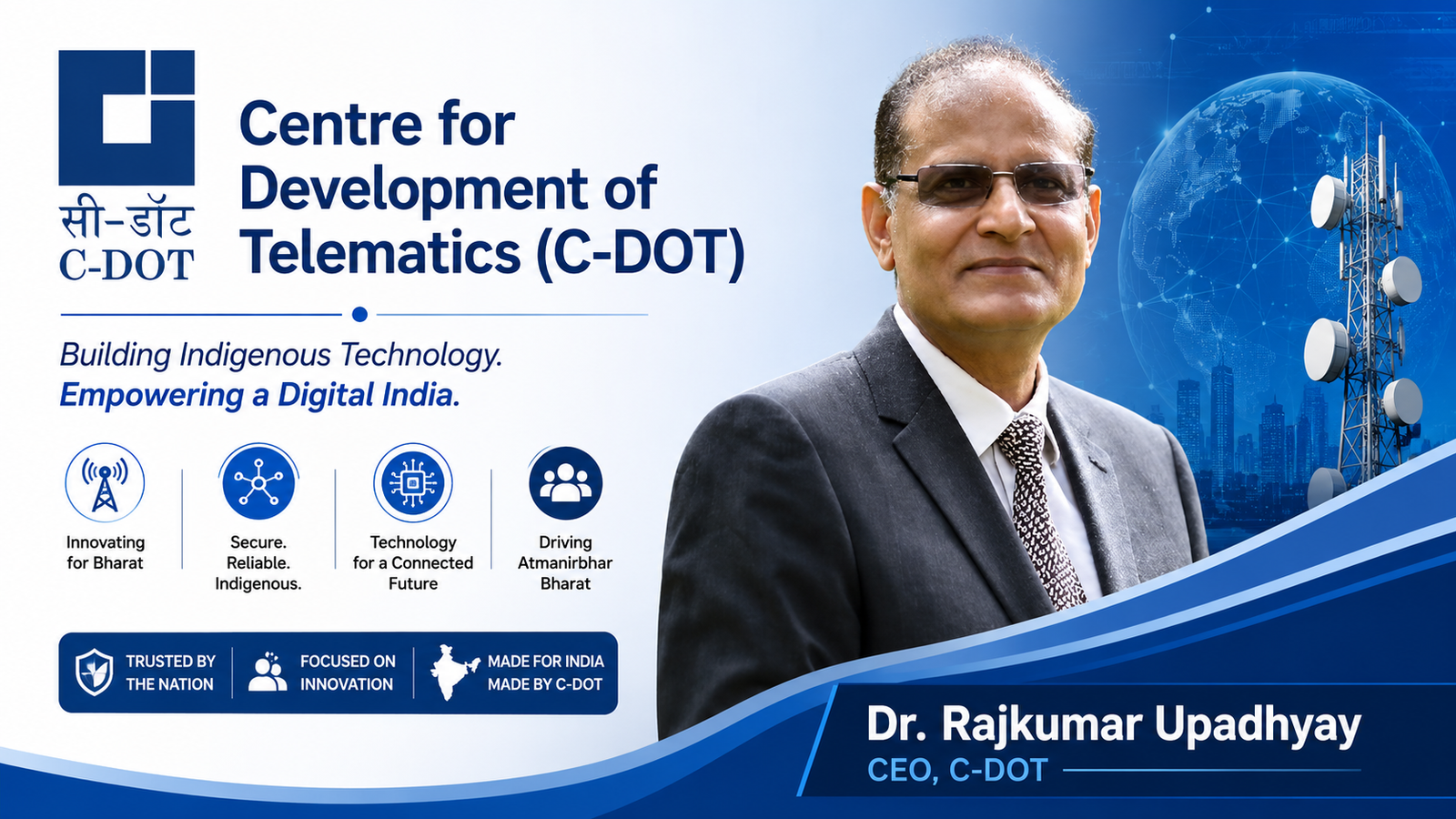 सी-डॉट
C-DOT

Centre for Development of Telematics (C-DOT)

Building Indigenous Technology.
Empowering a Digital India.

Innovating for Bharat

Secure. Reliable. Indigenous.

Technology for a Connected Future

Driving Atmanirbhar Bharat

TRUSTED BY THE NATION

FOCUSED ON INNOVATION

MADE FOR INDIA MADE BY C-DOT

Dr. Rajkumar Upadhyay
CEO, C-DOT